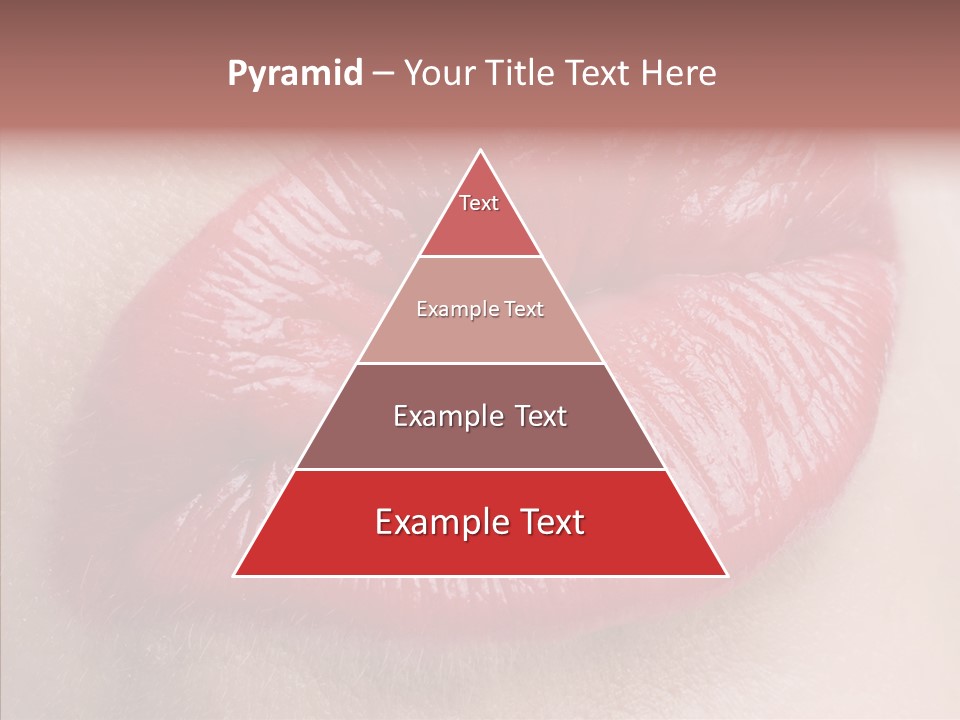 Pyramid – Your Title Text Here

Text

Example Text

Example Text

Example Text